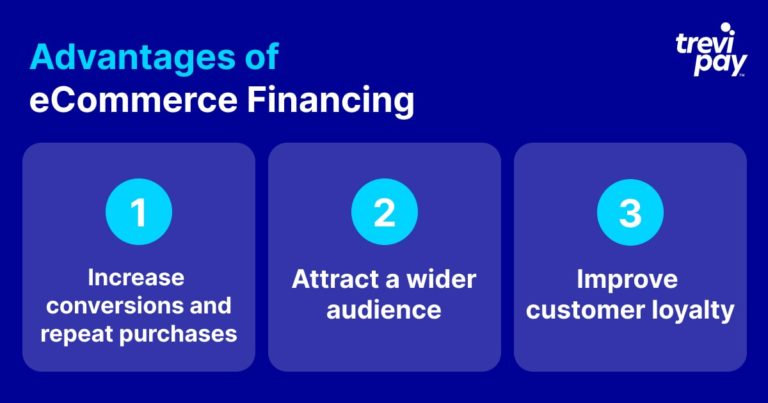 Advantages of
eCommerce Financing

trevi pay™

1
Increase conversions and repeat purchases

2
Attract a wider audience

3
Improve customer loyalty